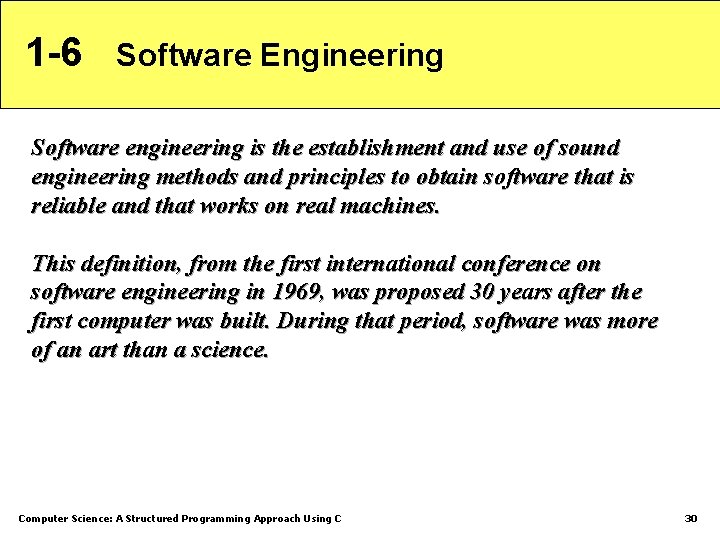 1-6 Software Engineering

Software engineering is the establishment and use of sound engineering methods and principles to obtain software that is reliable and that works on real machines.

This definition, from the first international conference on software engineering in 1969, was proposed 30 years after the first computer was built. During that period, software was more of an art than a science.

Computer Science: A Structured Programming Approach Using C

30